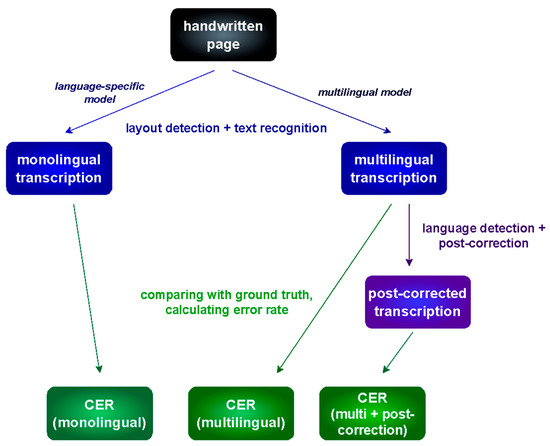 handwritten page

language-specific model

multilingual model

layout detection + text recognition

monolingual transcription

multilingual transcription

language detection + post-correction

comparing with ground truth, calculating error rate

post-corrected transcription

CER (monolingual)

CER (multilingual)

CER (multi + post-correction)